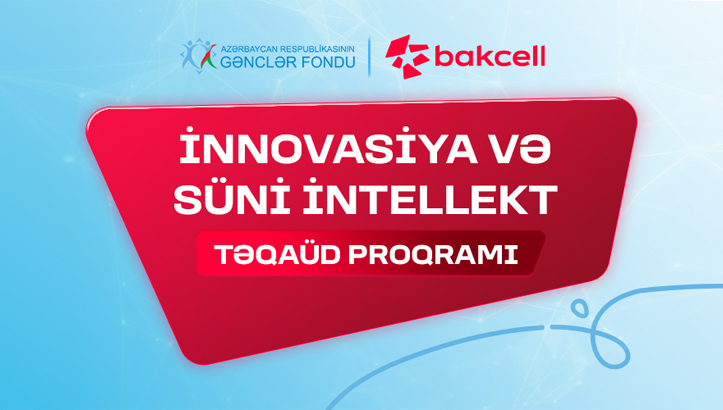 AZƏRBAYCAN RESPUBLİKASININ
GƏNCLƏR FONDU

bakcell

İNNOVASİYA VƏ SÜNİ İNTELLEKT

TƏQAÜD PROQRAMI